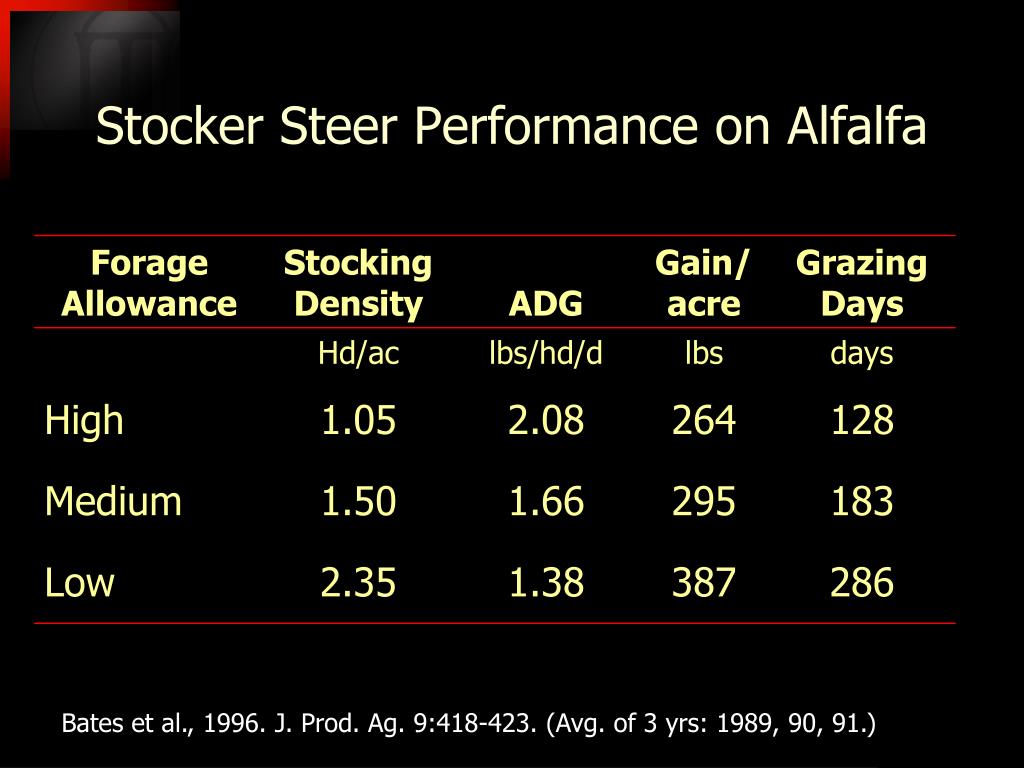 Stocker Steer Performance on Alfalfa

| Forage Allowance | Stocking Density | ADG | Gain/ acre | Grazing Days |
|---|---|---|---|---|
| | Hd/ac | lbs/hd/d | lbs | days |
| High | 1.05 | 2.08 | 264 | 128 |
| Medium | 1.50 | 1.66 | 295 | 183 |
| Low | 2.35 | 1.38 | 387 | 286 |

Bates et al., 1996. J. Prod. Ag. 9:418-423. (Avg. of 3 yrs: 1989, 90, 91.)